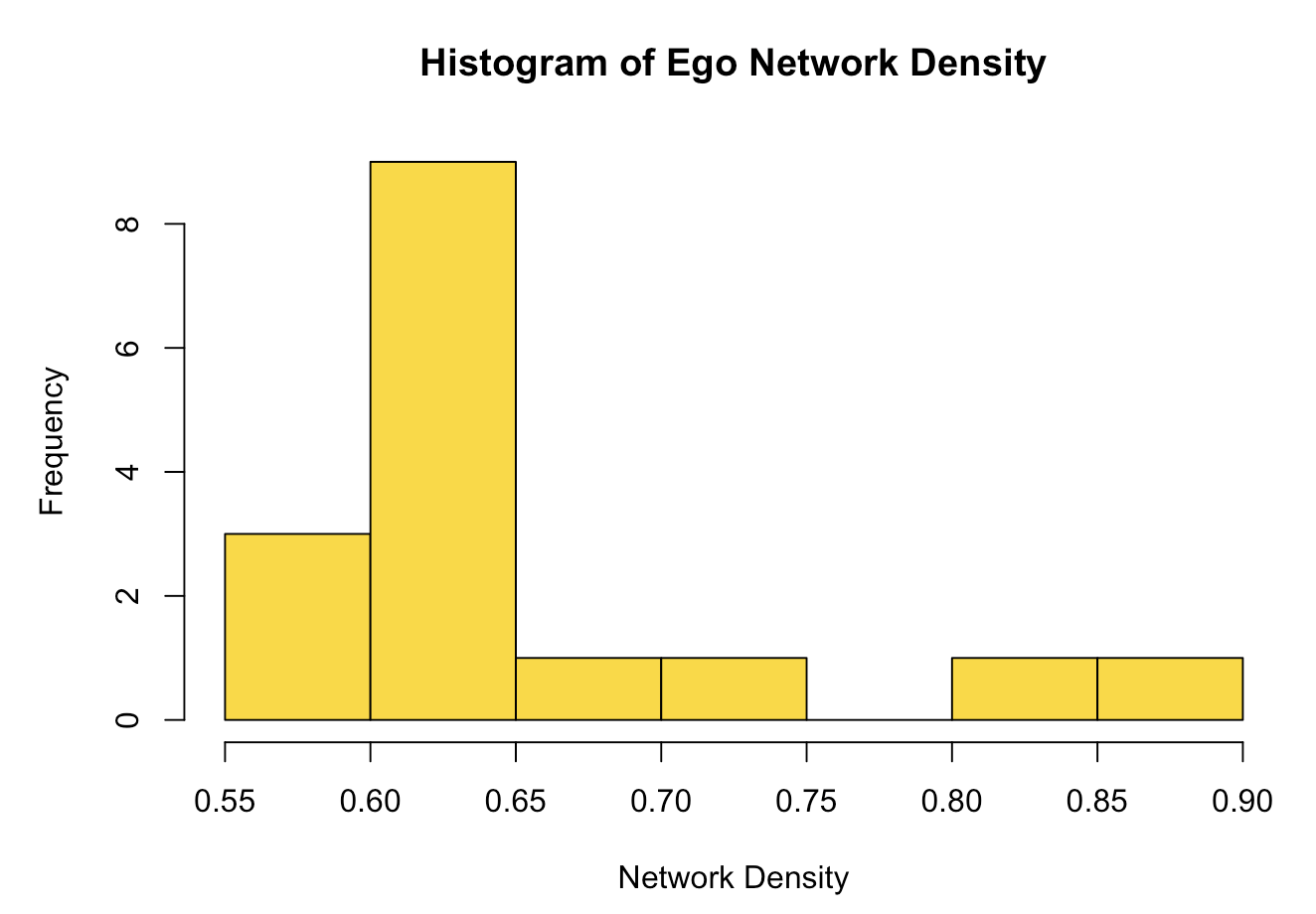 Histogram of Ego Network Density

Frequency

0
2
4
6
8

0.55
0.60
0.65
0.70
0.75
0.80
0.85
0.90

Network Density